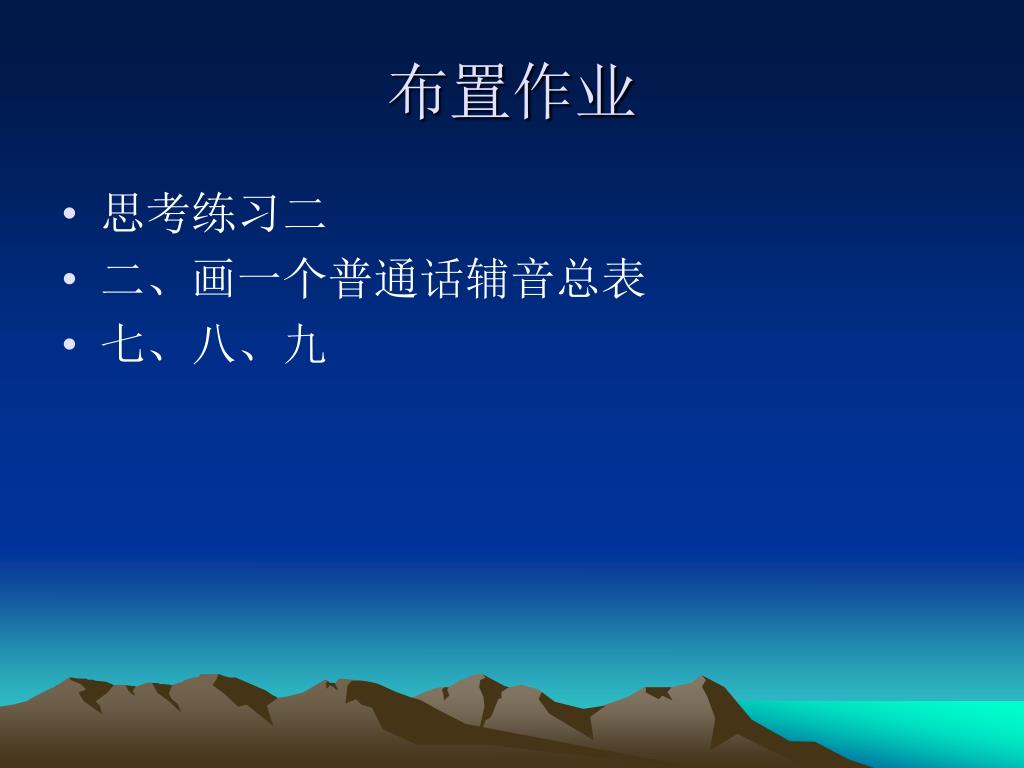 布置作业

• 思考练习二
• 二、画一个普通话辅音总表
• 七、八、九